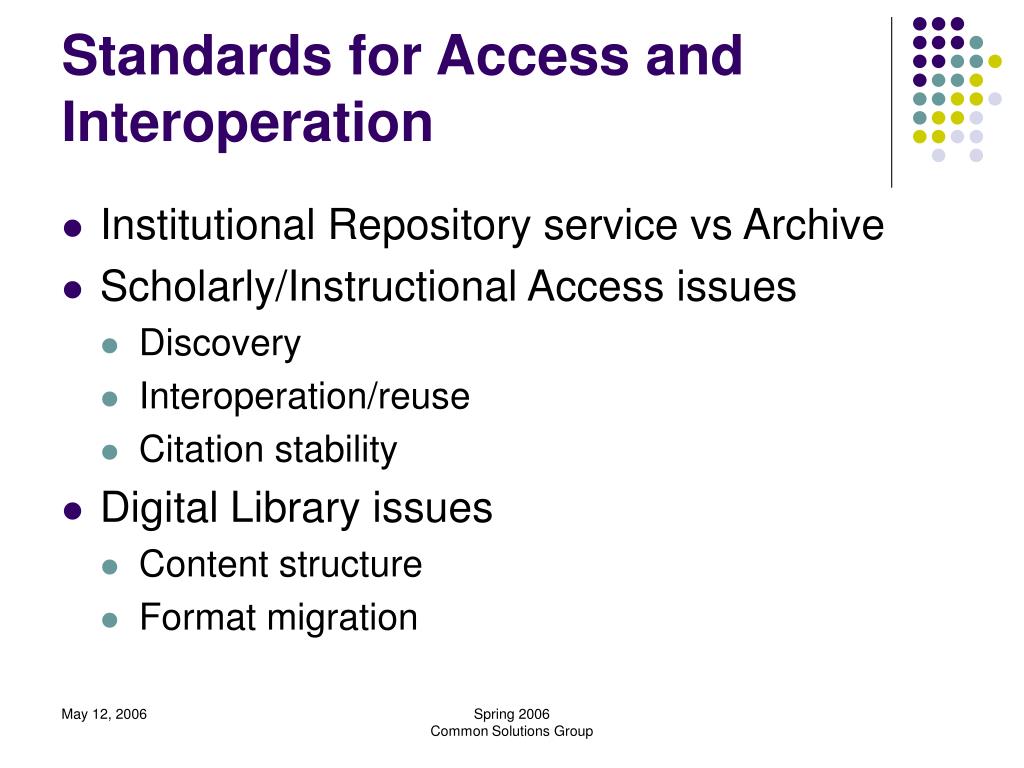 Standards for Access and Interoperation

- Institutional Repository service vs Archive
- Scholarly/Instructional Access issues
  - Discovery
  - Interoperation/reuse
  - Citation stability
- Digital Library issues
  - Content structure
  - Format migration

May 12, 2006

Spring 2006
Common Solutions Group